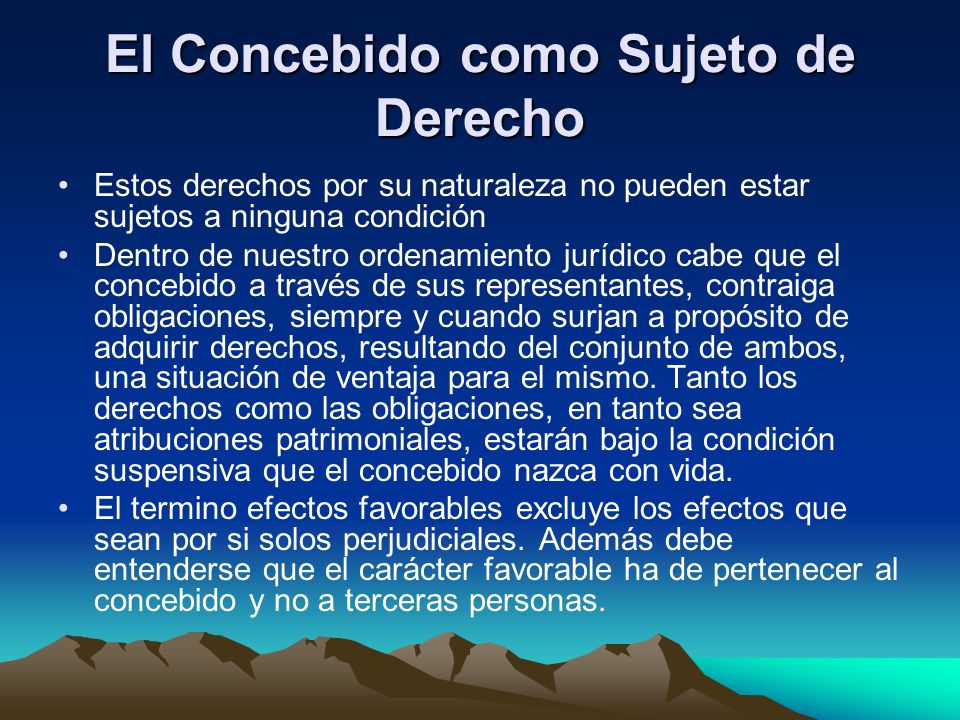 El Concebido como Sujeto de Derecho

• Estos derechos por su naturaleza no pueden estar sujetos a ninguna condición

• Dentro de nuestro ordenamiento jurídico cabe que el concebido a través de sus representantes, contraiga obligaciones, siempre y cuando surjan a propósito de adquirir derechos, resultando del conjunto de ambos, una situación de ventaja para el mismo. Tanto los derechos como las obligaciones, en tanto sea atribuciones patrimoniales, estarán bajo la condición suspensiva que el concebido nazca con vida.

• El termino efectos favorables excluye los efectos que sean por si solos perjudiciales. Además debe entenderse que el carácter favorable ha de pertenecer al concebido y no a terceras personas.